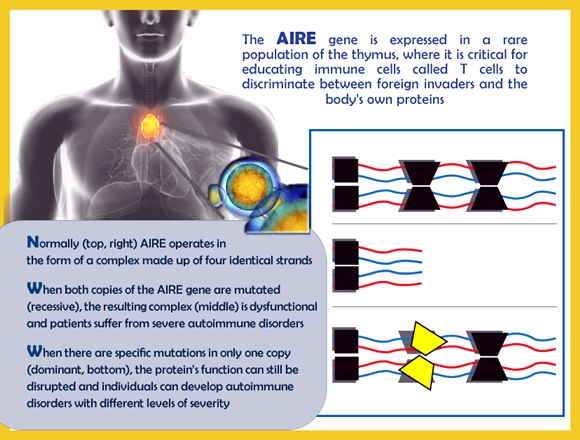 The AIRE gene is expressed in a rare population of the thymus, where it is critical for educating immune cells called T cells to discriminate between foreign invaders and the body's own proteins

Normally (top, right) AIRE operates in the form of a complex made up of four identical strands

When both copies of the AIRE gene are mutated (recessive), the resulting complex (middle) is dysfunctional and patients suffer from severe autoimmune disorders

When there are specific mutations in only one copy (dominant, bottom), the protein's function can still be disrupted and individuals can develop autoimmune disorders with different levels of severity